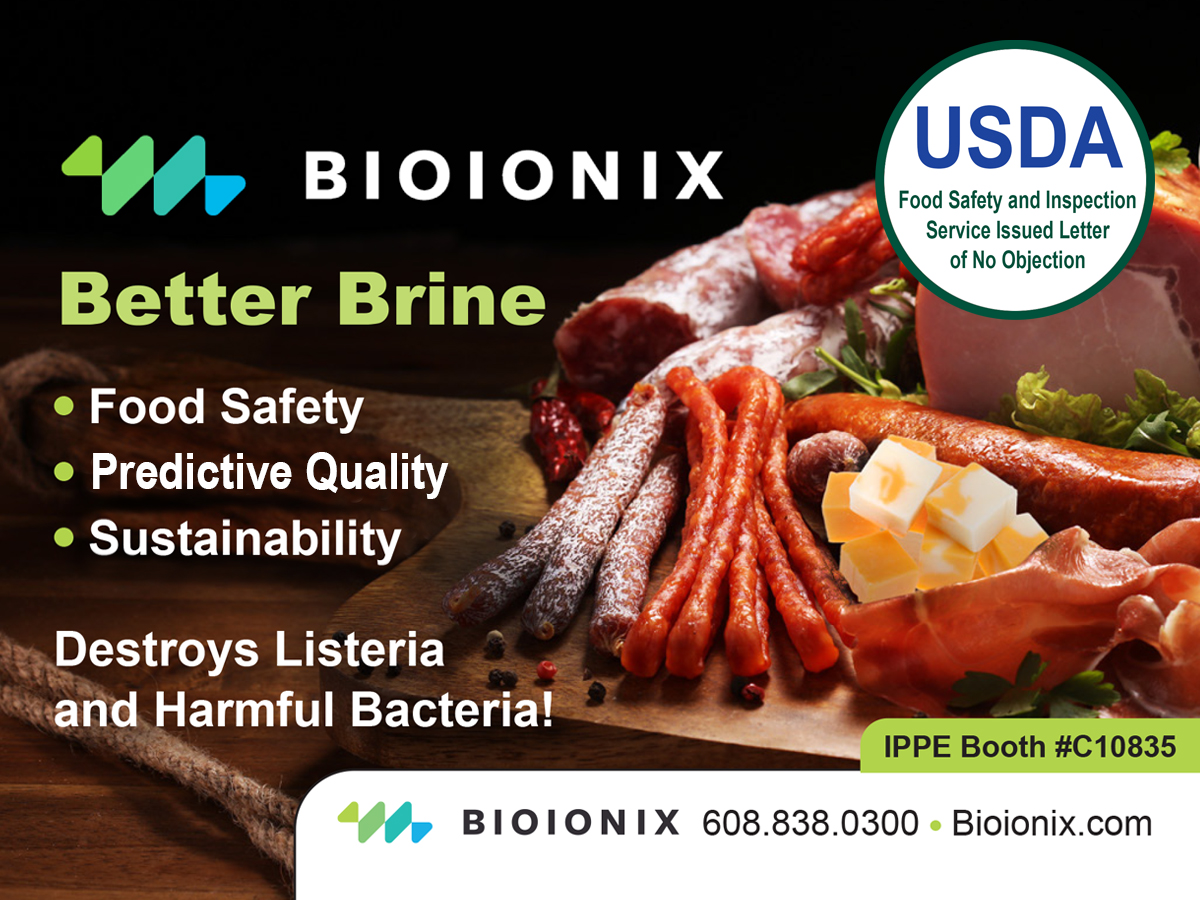 BIOIONIX

USDA
Food Safety and Inspection Service Issued Letter of No Objection

Better Brine

• Food Safety
• Predictive Quality
• Sustainability

Destroys Listeria and Harmful Bacteria!

IPPE Booth #C10835

BIOIONIX 608.838.0300 • Bioionix.com